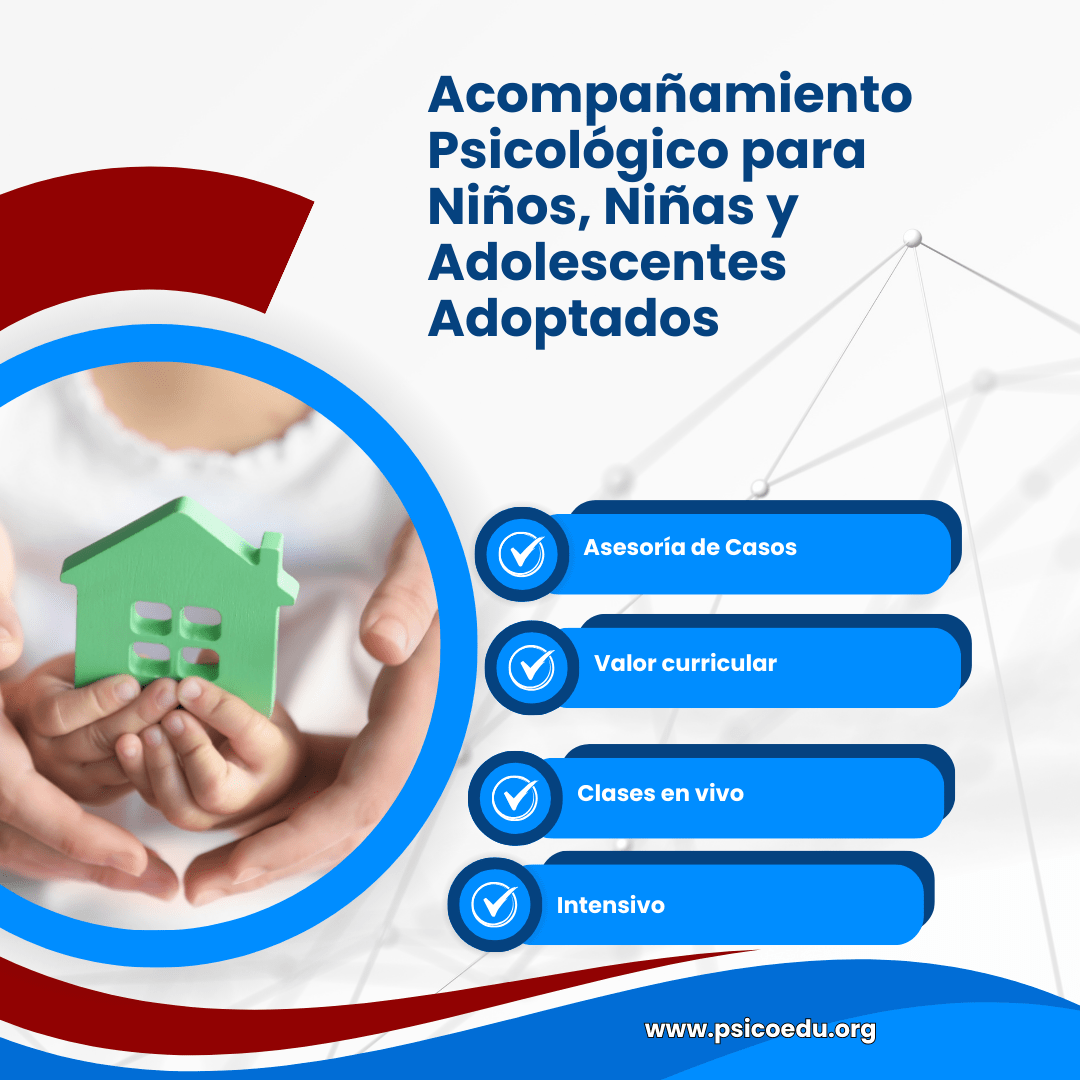 Acompañamiento Psicológico para Niños, Niñas y Adolescentes Adoptados

Asesoría de Casos

Valor curricular

Clases en vivo

Intensivo

www.psicoedu.org